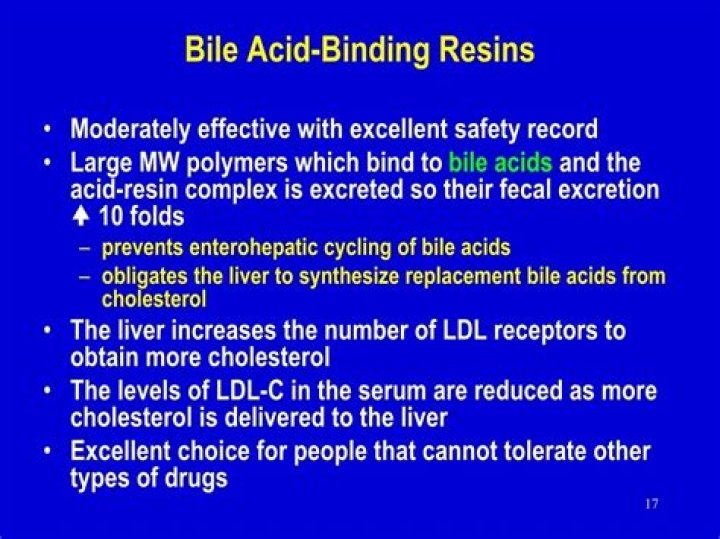 Bile Acid-Binding Resins

• Moderately effective with excellent safety record
• Large MW polymers which bind to bile acids and the acid-resin complex is excreted so their fecal excretion ↑ 10 folds
– prevents enterohepatic cycling of bile acids
– obligates the liver to synthesize replacement bile acids from cholesterol
• The liver increases the number of LDL receptors to obtain more cholesterol
• The levels of LDL-C in the serum are reduced as more cholesterol is delivered to the liver
• Excellent choice for people that cannot tolerate other types of drugs

17